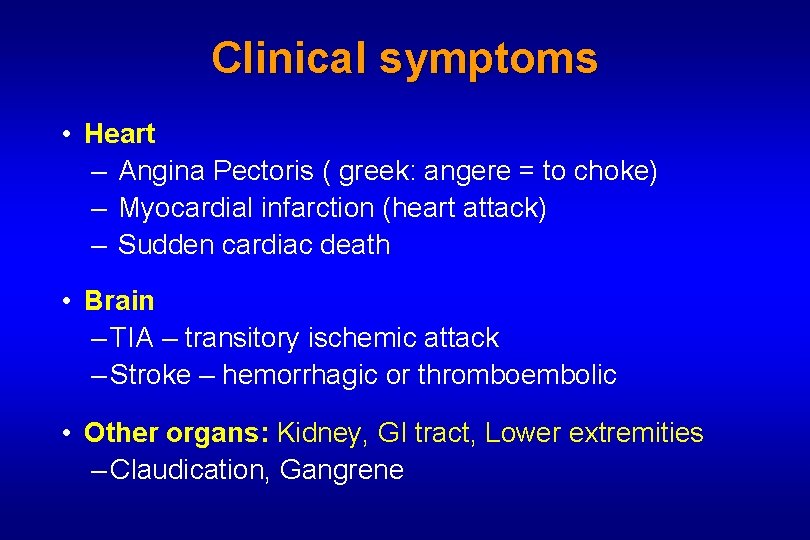 Clinical symptoms

• Heart
– Angina Pectoris ( greek: angere = to choke)
– Myocardial infarction (heart attack)
– Sudden cardiac death

• Brain
– TIA – transitory ischemic attack
– Stroke – hemorrhagic or thromboembolic

• Other organs: Kidney, GI tract, Lower extremities
– Claudication, Gangrene